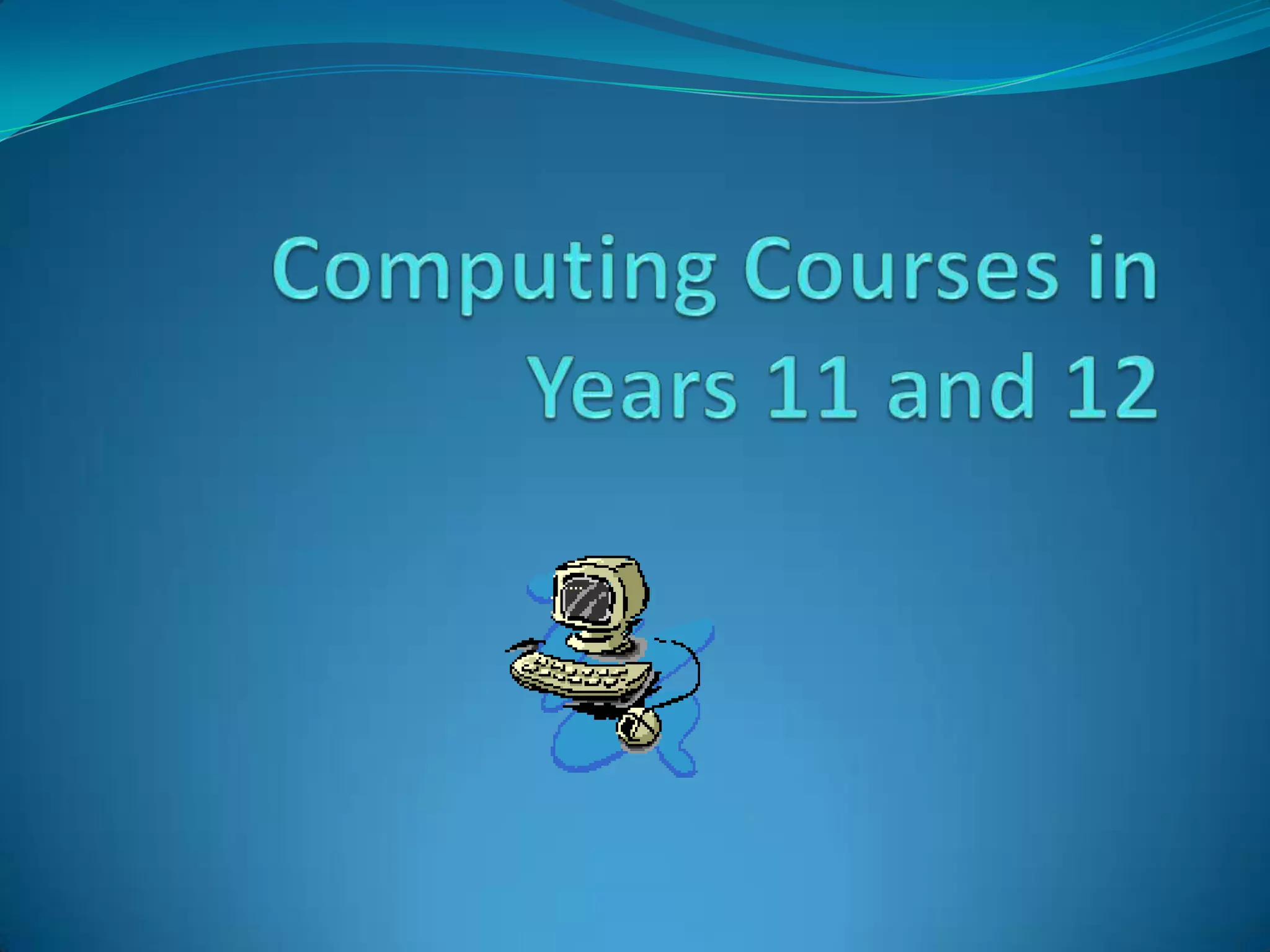 Computing Courses in Years 11 and 12